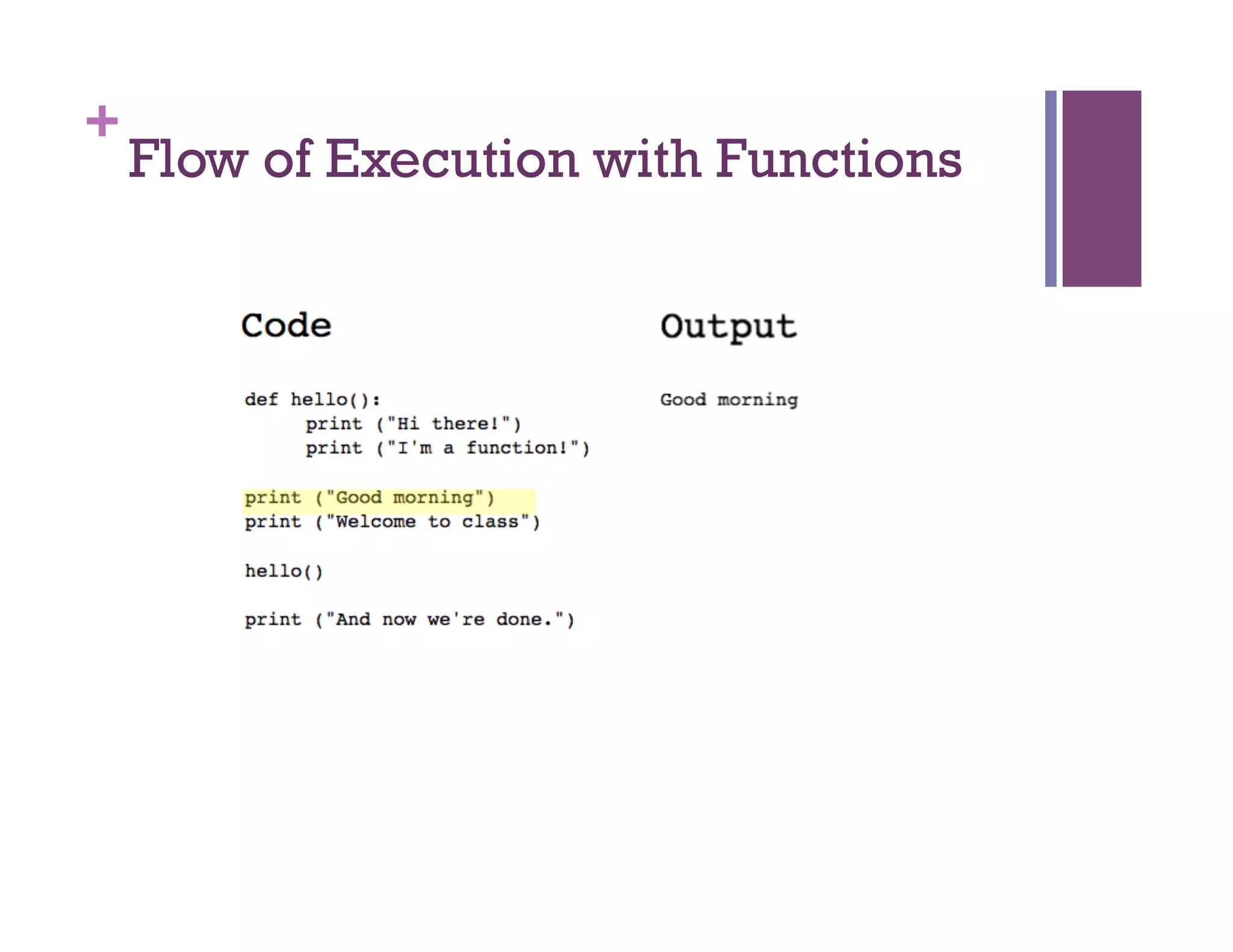 +
Flow of Execution with Functions

Code

def hello():
    print ("Hi there!")
    print ("I'm a function!")

print ("Good morning")
print ("Welcome to class")

hello()

print ("And now we're done.")

Output

Good morning